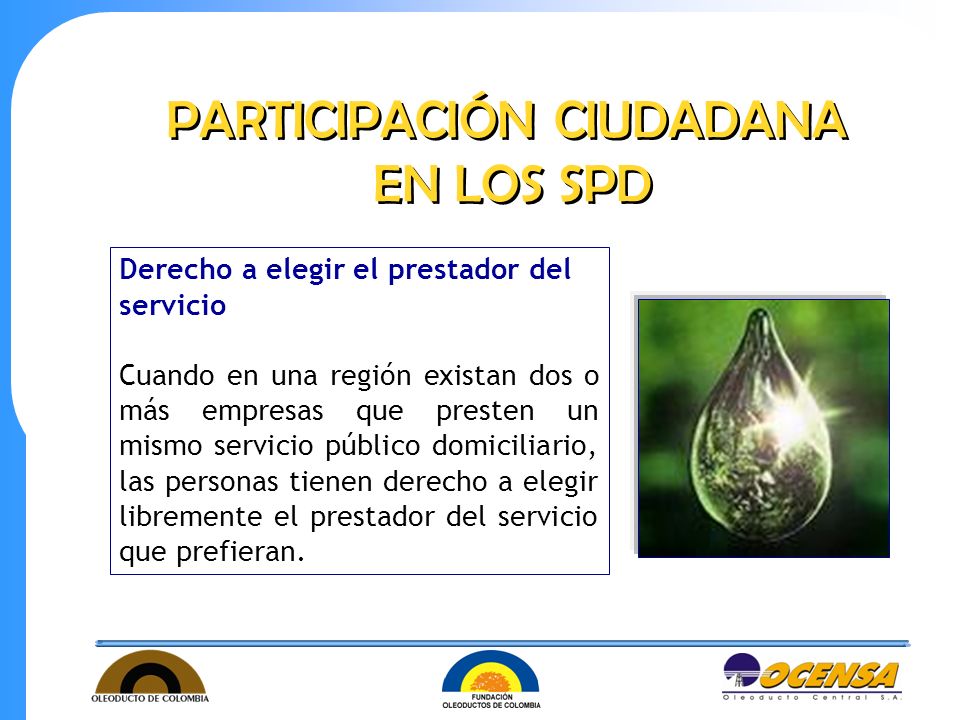 PARTICIPACIÓN CIUDADANA EN LOS SPD

Derecho a elegir el prestador del servicio

Cuando en una región existan dos o más empresas que presten un mismo servicio público domiciliario, las personas tienen derecho a elegir libremente el prestador del servicio que prefieran.

OLEODUCTO DE COLOMBIA

FUNDACIÓN OLEODUCTOS DE COLOMBIA

OCENSA
Oleoducto Central S.A.